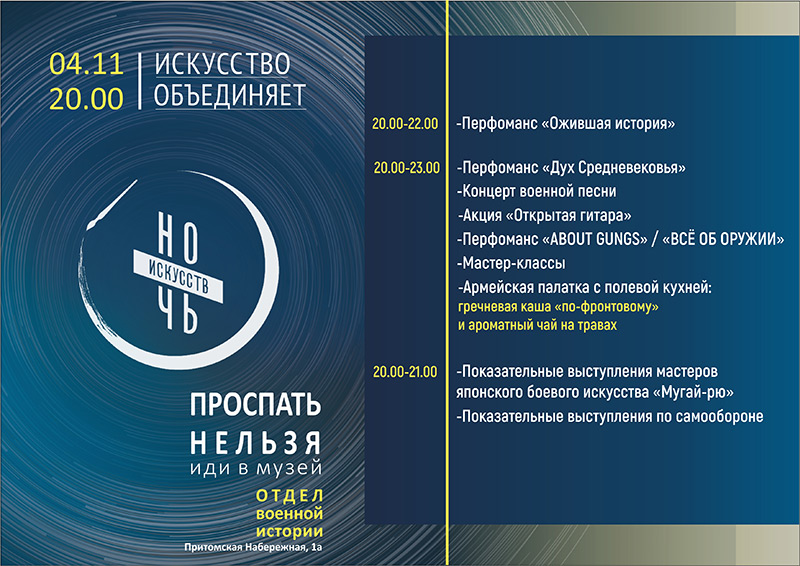 04.11
20.00

ИСКУССТВО
ОБЪЕДИНЯЕТ

НО
ИСКУССТВ
ЧЬ

ПРОСПАТЬ
НЕЛЬЗЯ
иди в музей

ОТДЕЛ
военной
истории

Притомская Набережная, 1а

20.00-22.00 -Перфоманс «Ожившая история»

20.00-23.00 -Перфоманс «Дух Средневековья»
-Концерт военной песни
-Акция «Открытая гитара»
-Перфоманс «ABOUT GUNGS» / «ВСЁ ОБ ОРУЖИИ»
-Мастер-классы
-Армейская палатка с полевой кухней:
гречневая каша «по-фронтовому»
и ароматный чай на травах

20.00-21.00 -Показательные выступления мастеров японского боевого искусства «Мугай-рю»
-Показательные выступления по самообороне